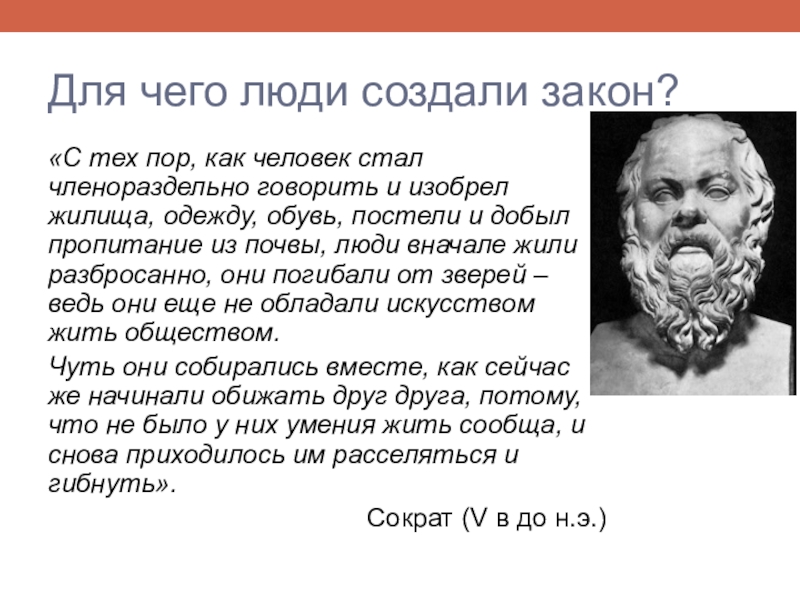 Для чего люди создали закон?

«С тех пор, как человек стал членораздельно говорить и изобрел жилища, одежду, обувь, постели и добыл пропитание из почвы, люди вначале жили разбросанно, они погибали от зверей – ведь они еще не обладали искусством жить обществом.

Чуть они собирались вместе, как сейчас же начинали обижать друг друга, потому, что не было у них умения жить сообща, и снова приходилось им расселяться и гибнуть».

Сократ (V в до н.э.)